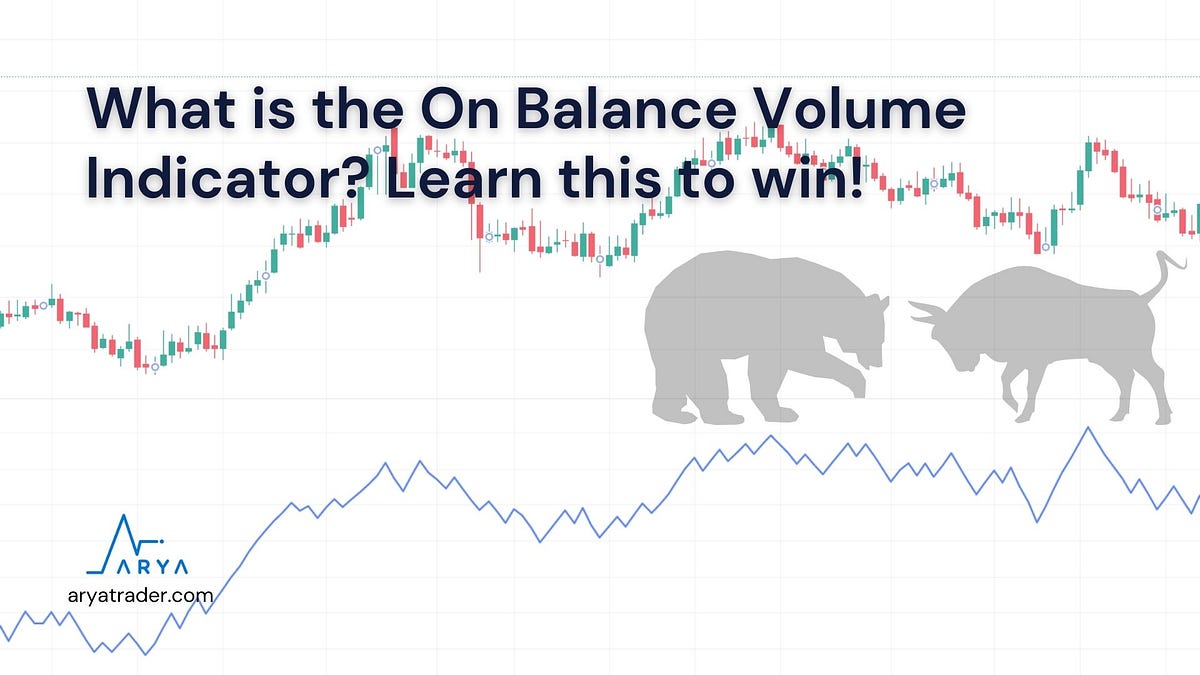 What is the On Balance Volume Indicator? Learn this to win!

ARYA
aryatrader.com